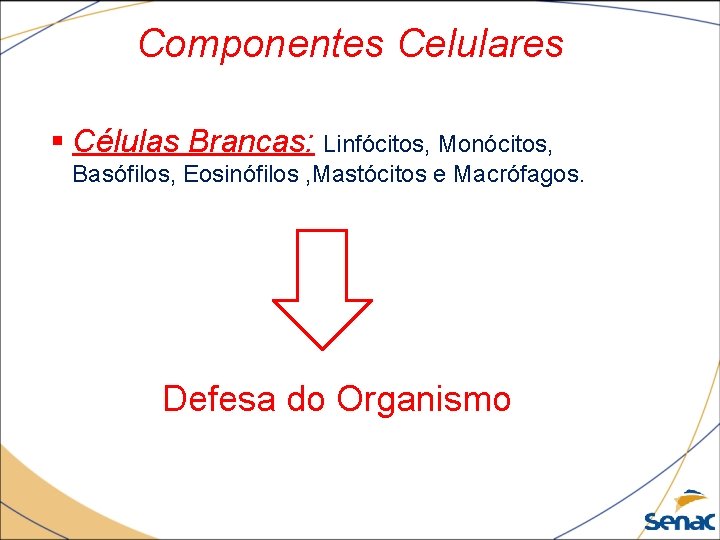 Componentes Celulares

▪ Células Brancas: Linfócitos, Monócitos, Basófilos, Eosinófilos ,Mastócitos e Macrófagos.

Defesa do Organismo

Senac